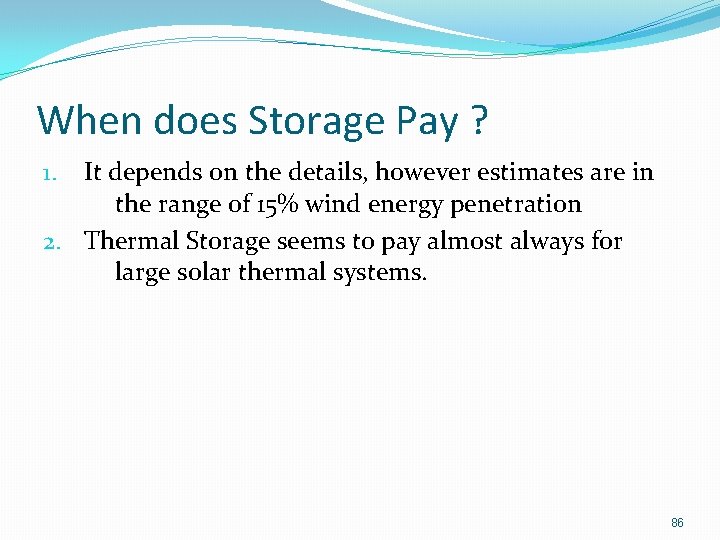 When does Storage Pay ?

1. It depends on the details, however estimates are in the range of 15% wind energy penetration
2. Thermal Storage seems to pay almost always for large solar thermal systems.

86